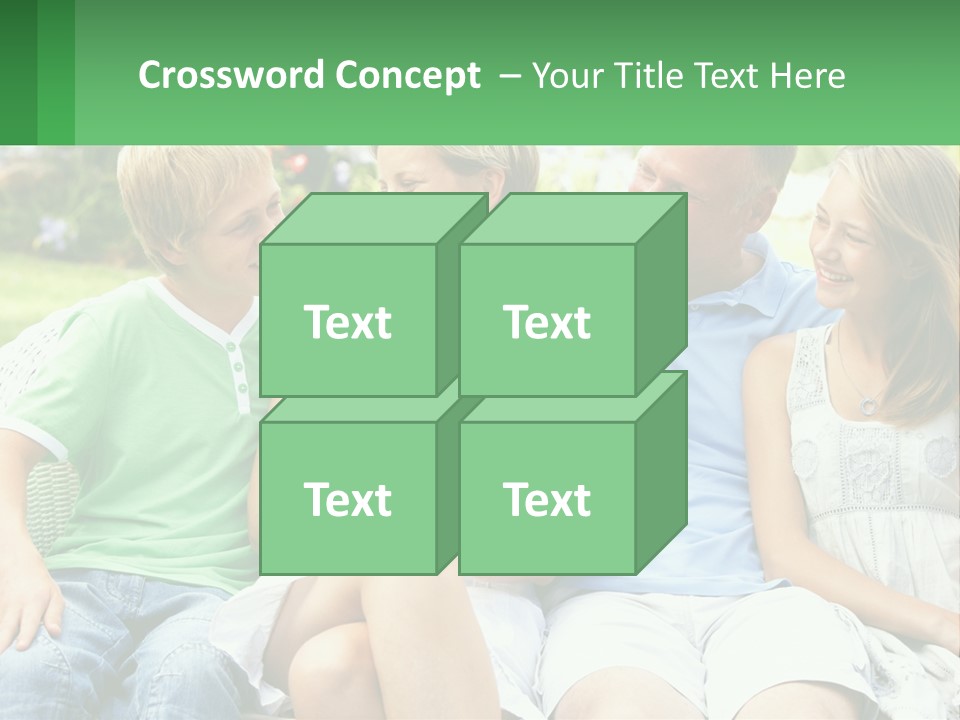 Crossword Concept – Your Title Text Here

Text

Text

Text

Text